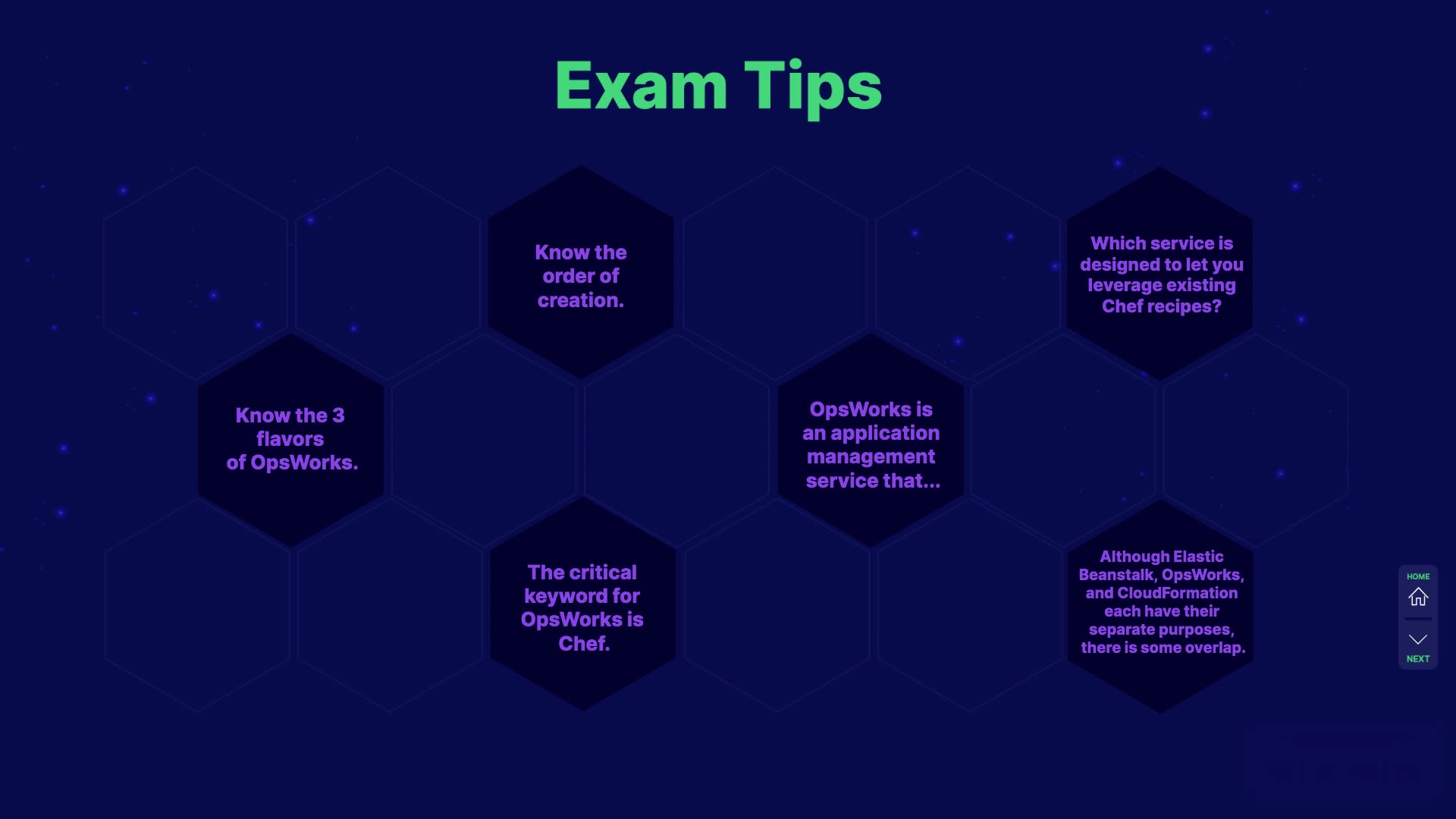 Exam Tips

Know the order of creation.

Which service is designed to let you leverage existing Chef recipes?

Know the 3 flavors of OpsWorks.

OpsWorks is an application management service that...

The critical keyword for OpsWorks is Chef.

Although Elastic Beanstalk, OpsWorks, and CloudFormation each have their separate purposes, there is some overlap.

HOME

NEXT